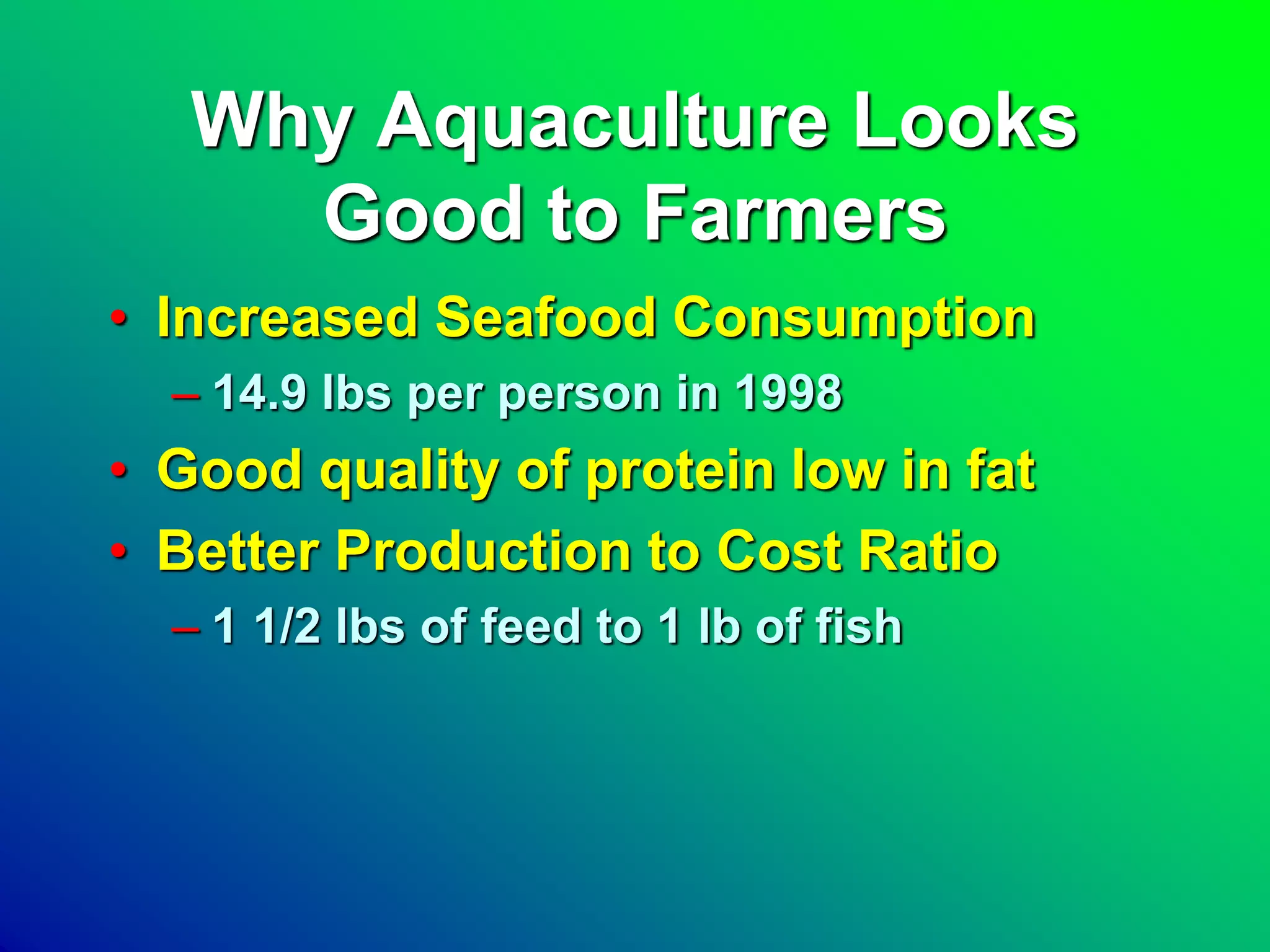 Why Aquaculture Looks Good to Farmers

• Increased Seafood Consumption
– 14.9 lbs per person in 1998
• Good quality of protein low in fat
• Better Production to Cost Ratio
– 1 1/2 lbs of feed to 1 lb of fish